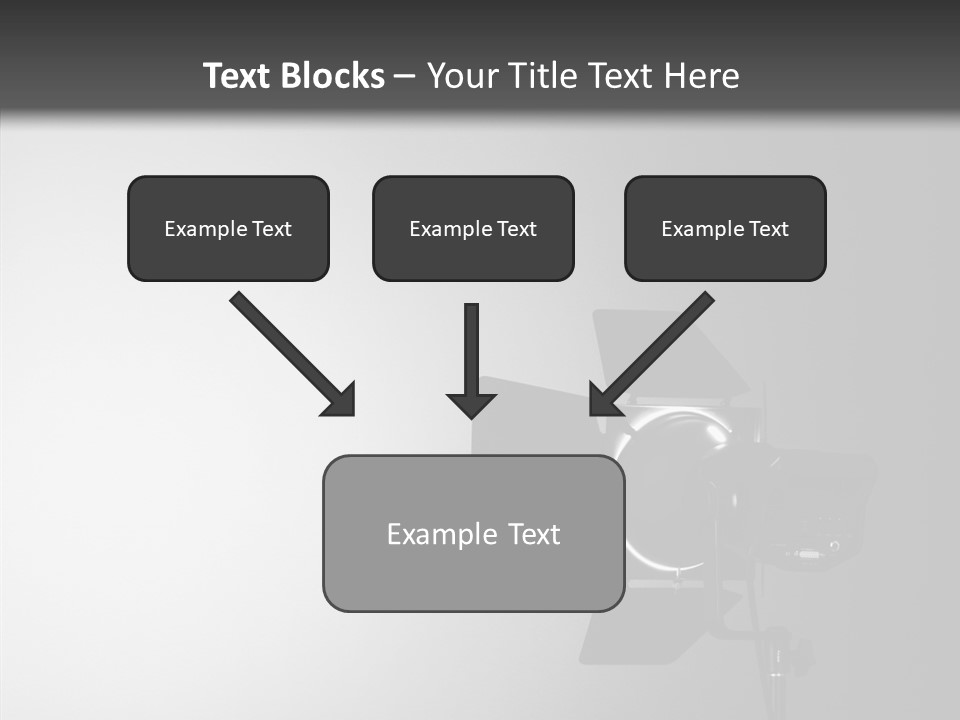 Text Blocks – Your Title Text Here

Example Text

Example Text

Example Text

Example Text